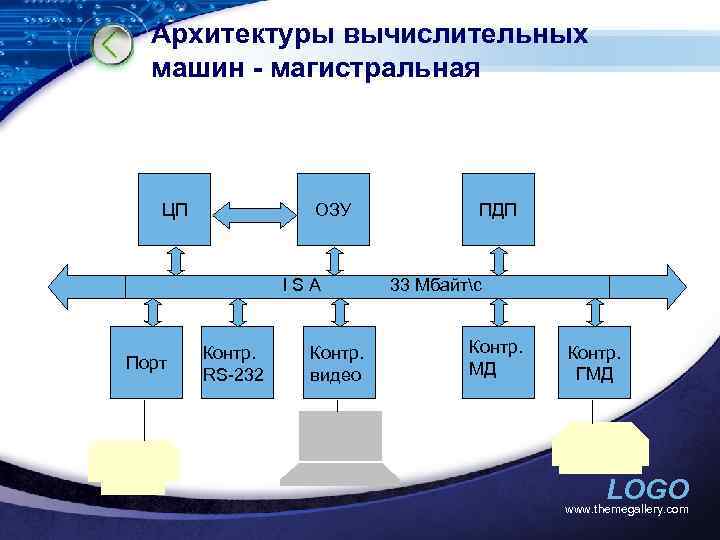 Архитектуры вычислительных машин - магистральная

ЦП

ОЗУ

ПДП

I S A

33 Мбайт\с

Порт

Контр. RS-232

Контр. видео

Контр. МД

Контр. ГМД

LOGO

www.themegallery.com